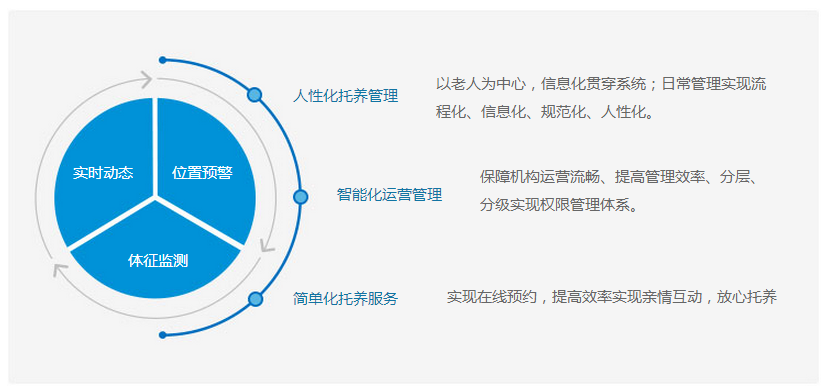 实时动态

位置预警

体征监测

人性化托养管理

以老人为中心，信息化贯穿系统；日常管理实现流程化、信息化、规范化、人性化。

智能化运营管理

保障机构运营流畅、提高管理效率、分层、分级实现权限管理体系。

简单化托养服务

实现在线预约，提高效率实现亲情互动，放心托养